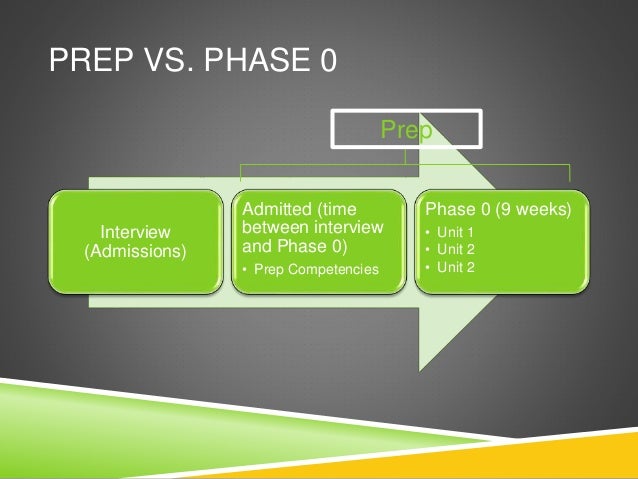 PREP VS. PHASE 0

Prep

Interview (Admissions)

Admitted (time between interview and Phase 0)
• Prep Competencies

Phase 0 (9 weeks)
• Unit 1
• Unit 2
• Unit 2